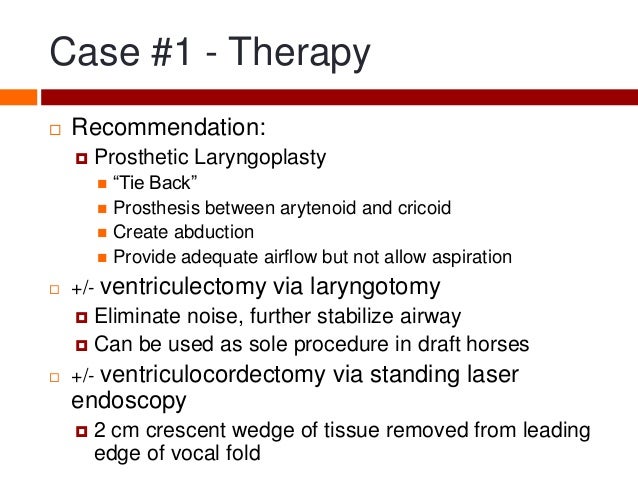 Case #1 - Therapy

Recommendation:

Prosthetic Laryngoplasty

“Tie Back”

Prosthesis between arytenoid and cricoid

Create abduction

Provide adequate airflow but not allow aspiration

+/- ventriculectomy via laryngotomy

Eliminate noise, further stabilize airway

Can be used as sole procedure in draft horses

+/- ventriculocordectomy via standing laser endoscopy

2 cm crescent wedge of tissue removed from leading edge of vocal fold